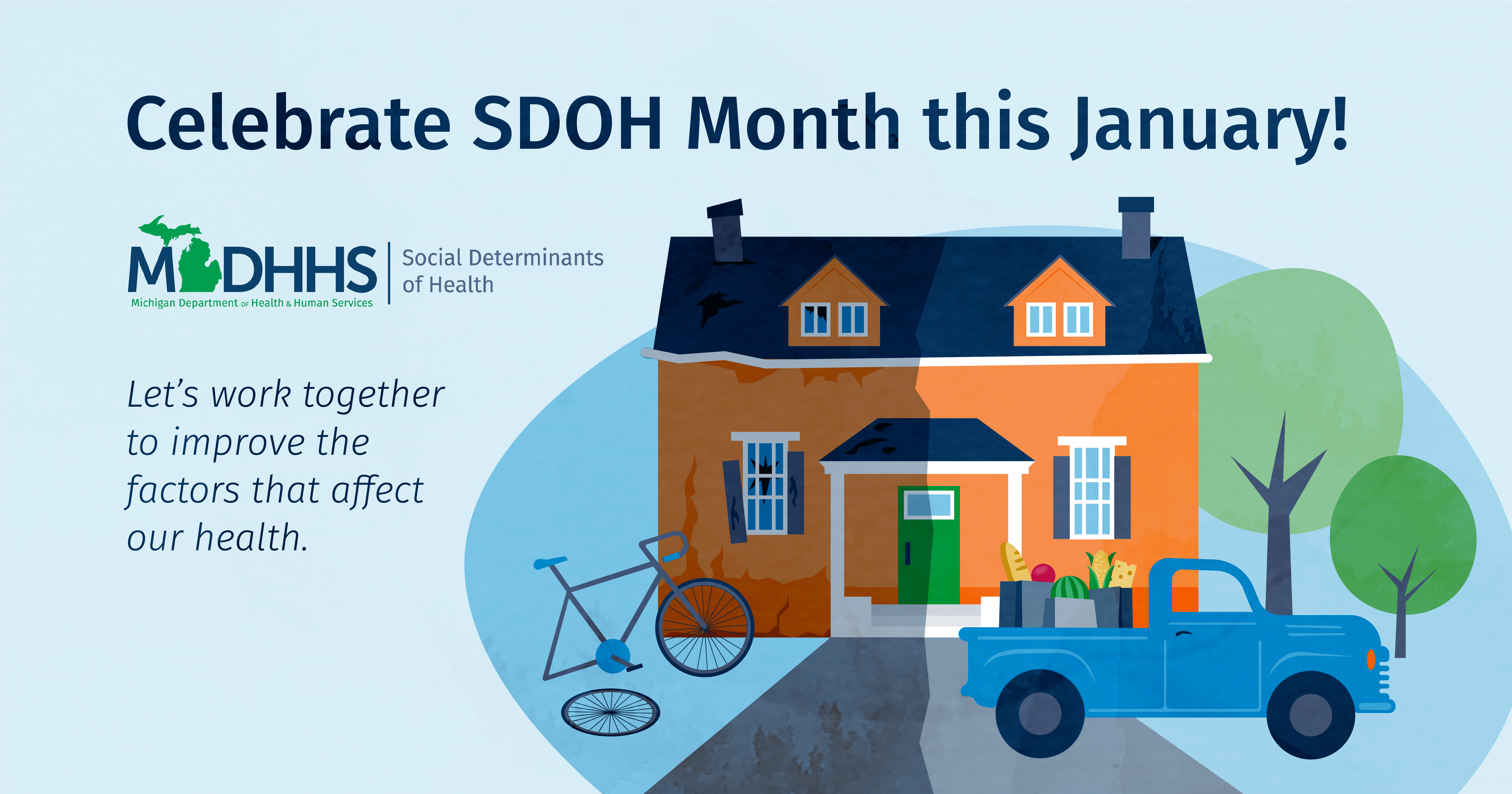 Celebrate SDOH Month this January!

MDHHS
Michigan Department of Health & Human Services

Social Determinants of Health

Let's work together to improve the factors that affect our health.